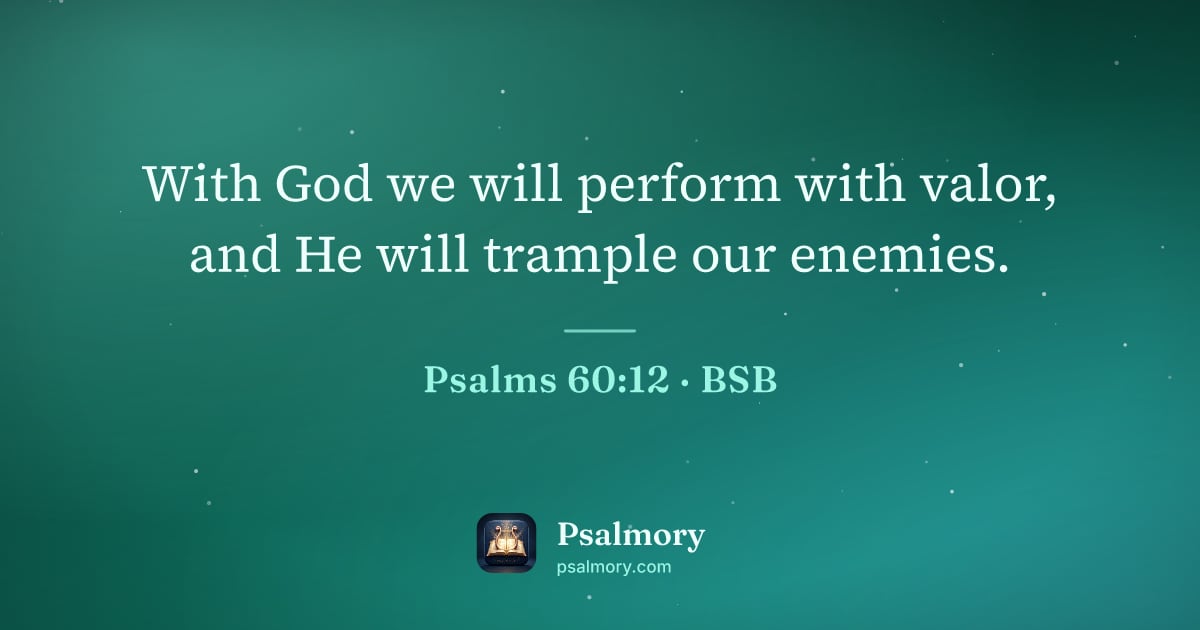 With God we will perform with valor, and He will trample our enemies.

Psalms 60:12 · BSB

Psalmory
psalmory.com